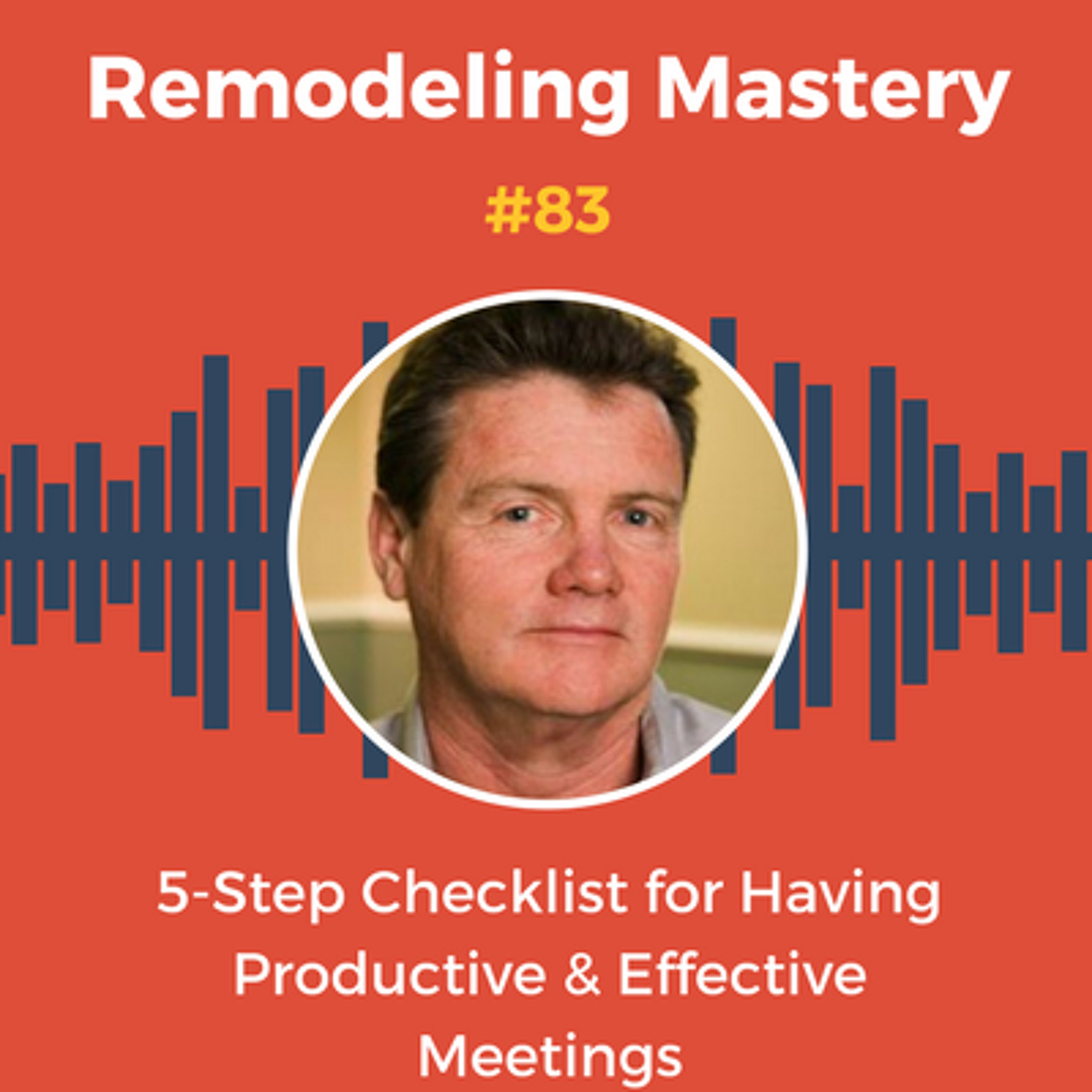 Remodeling Mastery

#83

5-Step Checklist for Having Productive & Effective Meetings